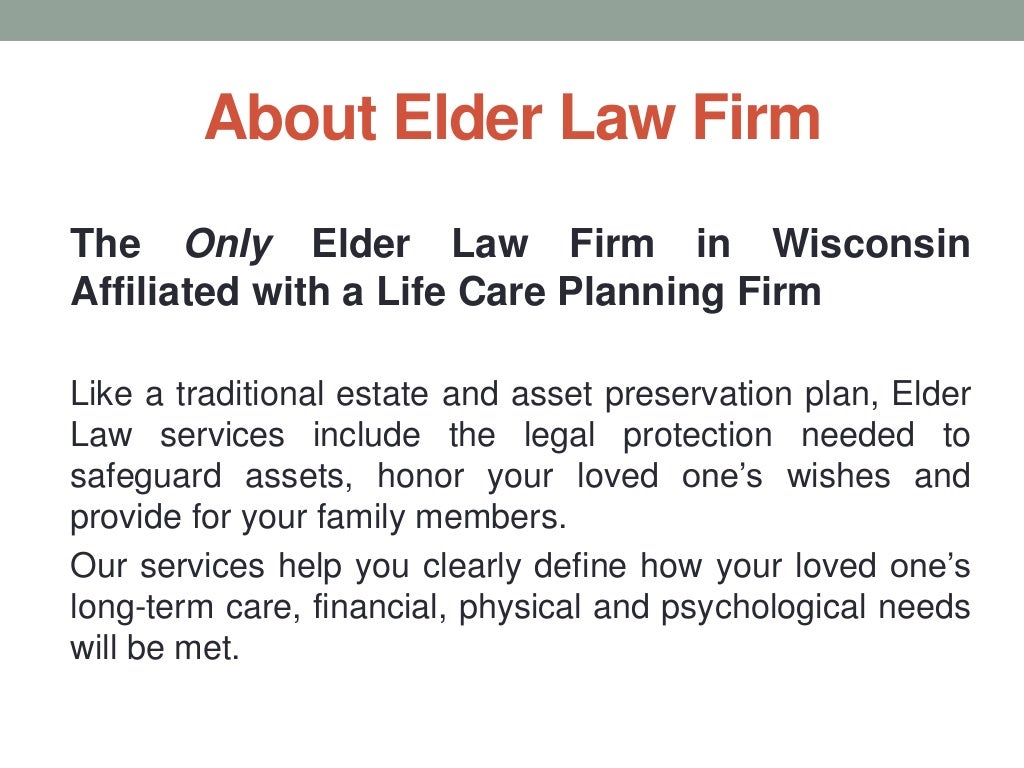 About Elder Law Firm

The Only Elder Law Firm in Wisconsin Affiliated with a Life Care Planning Firm

Like a traditional estate and asset preservation plan, Elder Law services include the legal protection needed to safeguard assets, honor your loved one’s wishes and provide for your family members.

Our services help you clearly define how your loved one’s long-term care, financial, physical and psychological needs will be met.